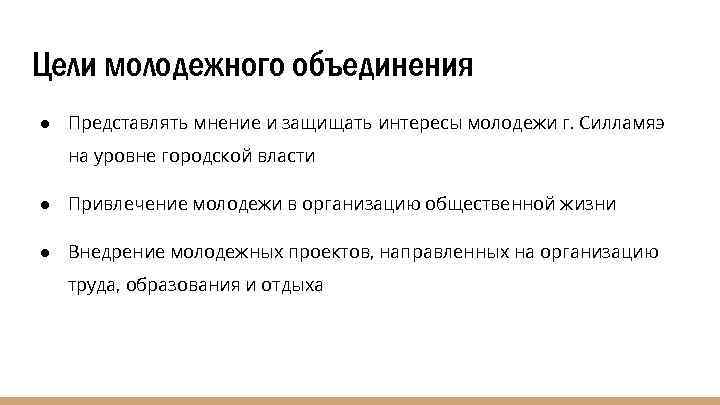 Цели молодежного объединения

● Представлять мнение и защищать интересы молодежи г. Силламяэ на уровне городской власти

● Привлечение молодежи в организацию общественной жизни

● Внедрение молодежных проектов, направленных на организацию труда, образования и отдыха